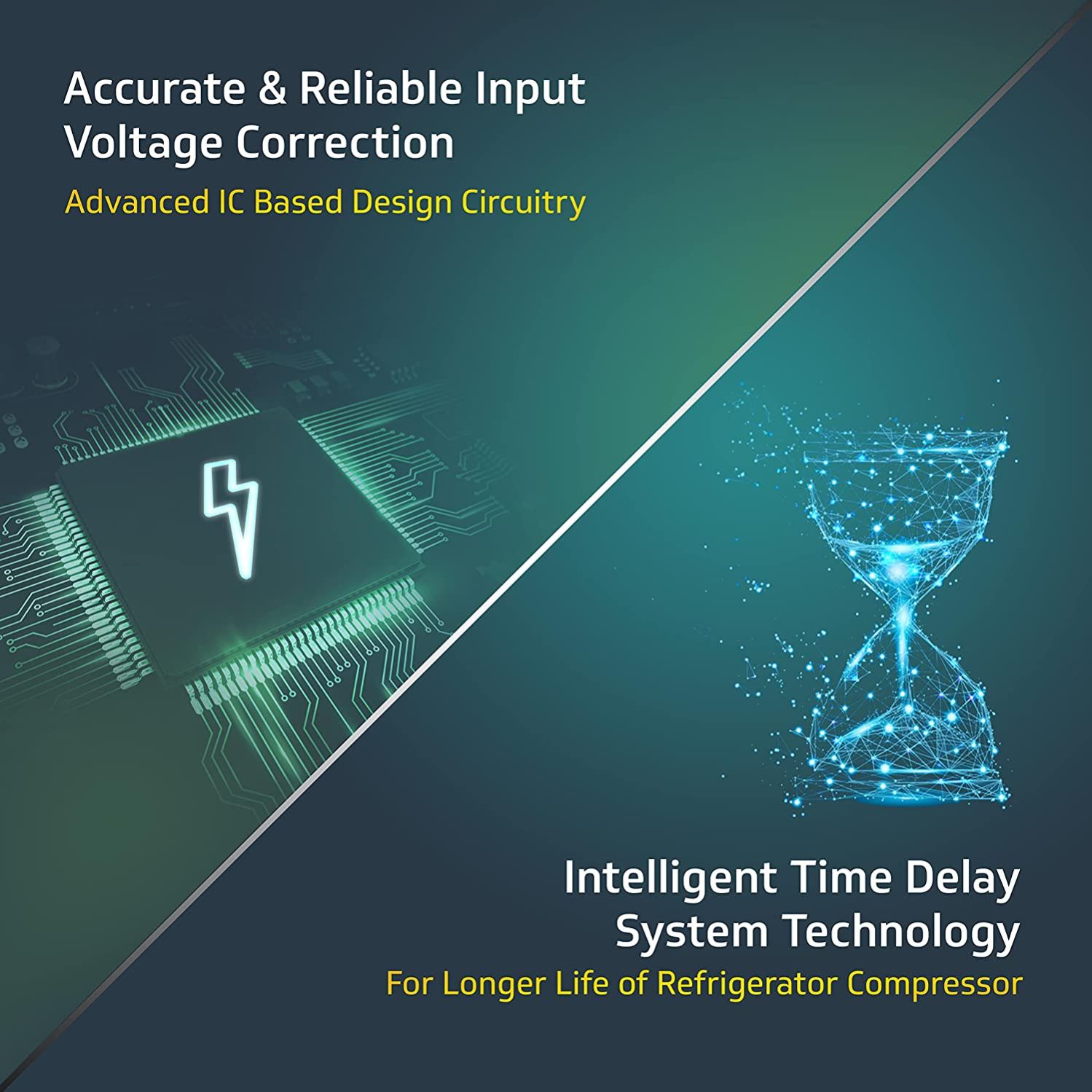 Accurate & Reliable Input Voltage Correction

Advanced IC Based Design Circuitry

Intelligent Time Delay System Technology

For Longer Life of Refrigerator Compressor